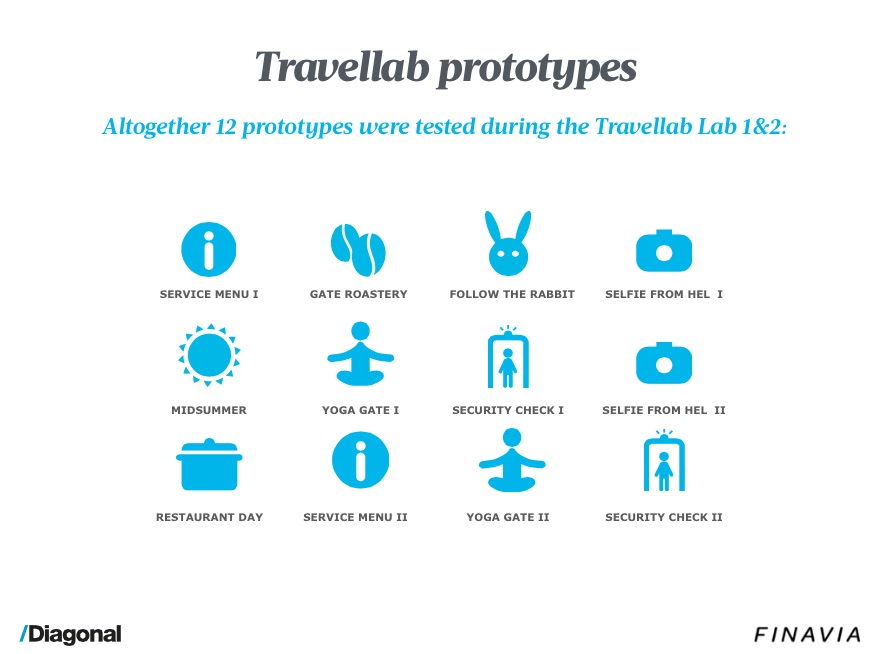 Travellab prototypes

Altogether 12 prototypes were tested during the Travellab Lab 1&2:

SERVICE MENU I

GATE ROASTERY

FOLLOW THE RABBIT

SELFIE FROM HEL I

MIDSUMMER

YOGA GATE I

SECURITY CHECK I

SELFIE FROM HEL II

RESTAURANT DAY

SERVICE MENU II

YOGA GATE II

SECURITY CHECK II

/Diagonal

FINAVIA